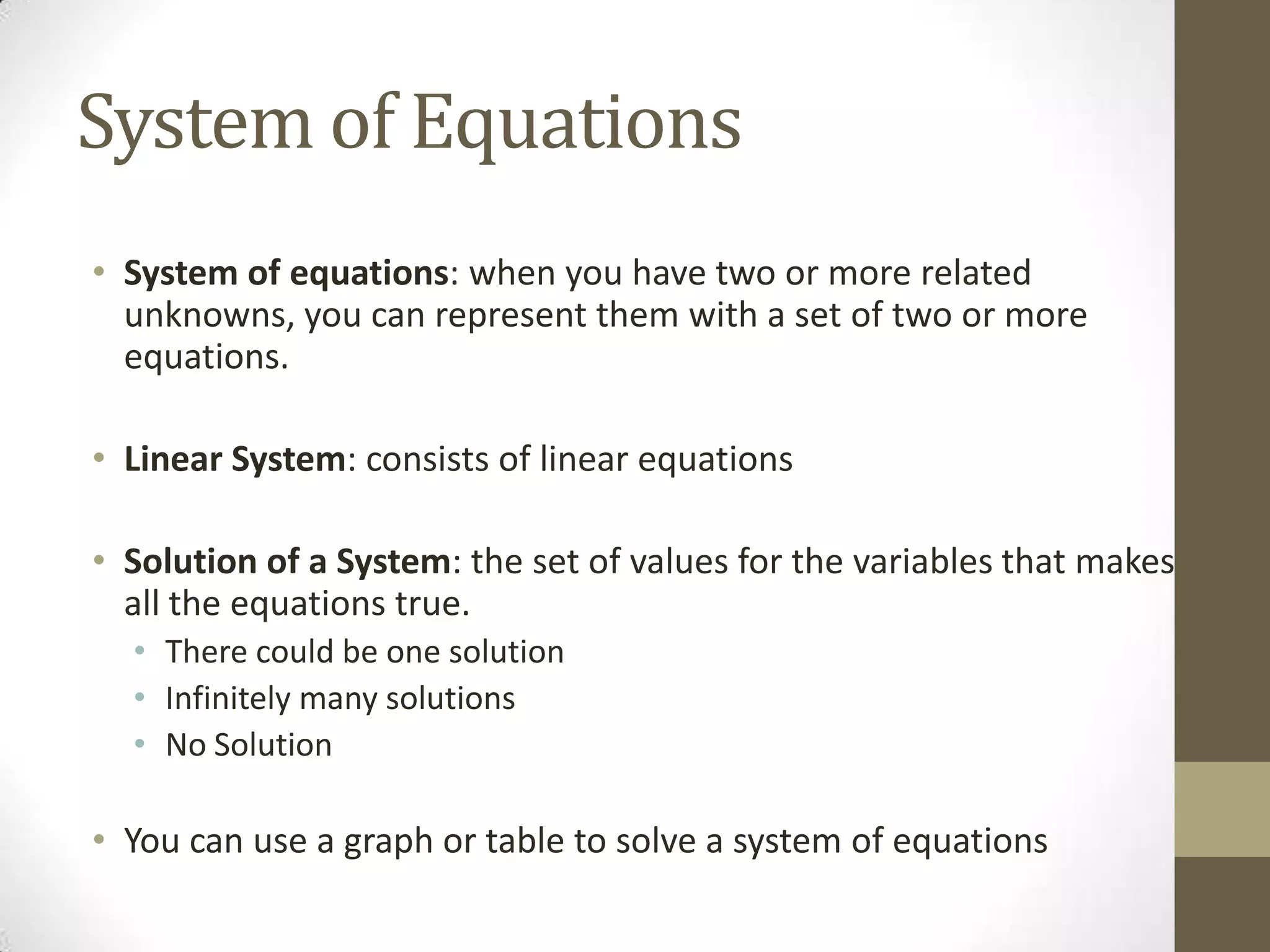 System of Equations

• System of equations: when you have two or more related unknowns, you can represent them with a set of two or more equations.

• Linear System: consists of linear equations

• Solution of a System: the set of values for the variables that makes all the equations true.
  • There could be one solution
  • Infinitely many solutions
  • No Solution

• You can use a graph or table to solve a system of equations